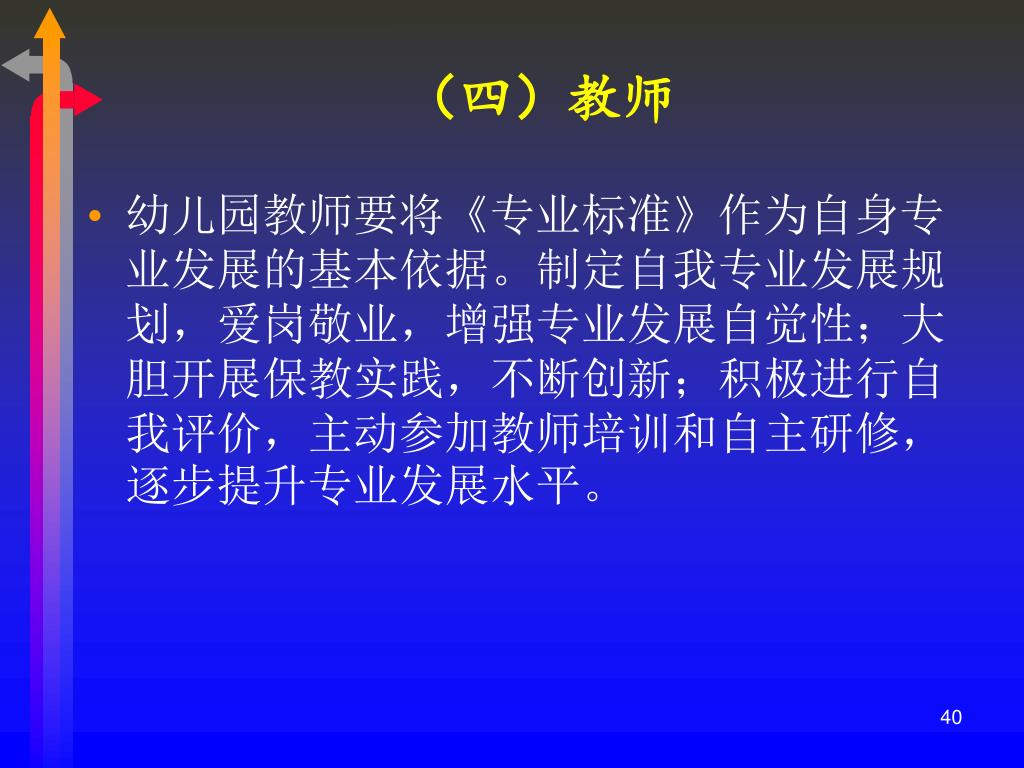 （四）教师

• 幼儿园教师要将《专业标准》作为自身专业发展的基本依据。制定自我专业发展规划，爱岗敬业，增强专业发展自觉性；大胆开展保教实践，不断创新；积极进行自我评价，主动参加教师培训和自主研修，逐步提升专业发展水平。

40